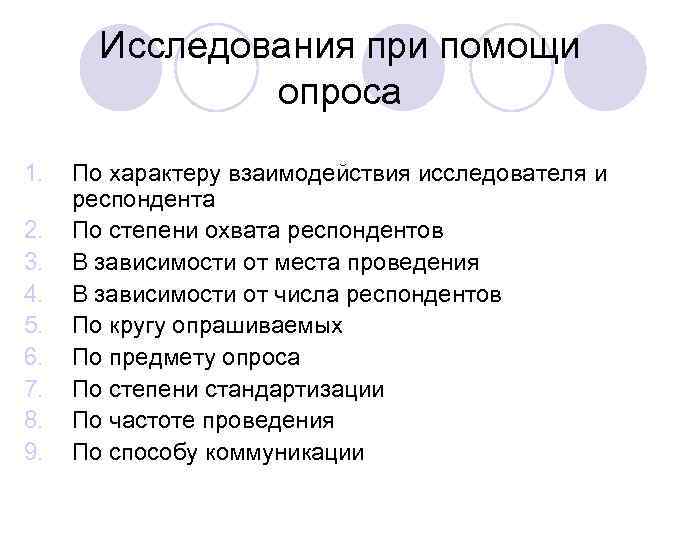 Исследования при помощи опроса

1. По характеру взаимодействия исследователя и респондента
2. По степени охвата респондентов
3. В зависимости от места проведения
4. В зависимости от числа респондентов
5. По кругу опрашиваемых
6. По предмету опроса
7. По степени стандартизации
8. По частоте проведения
9. По способу коммуникации